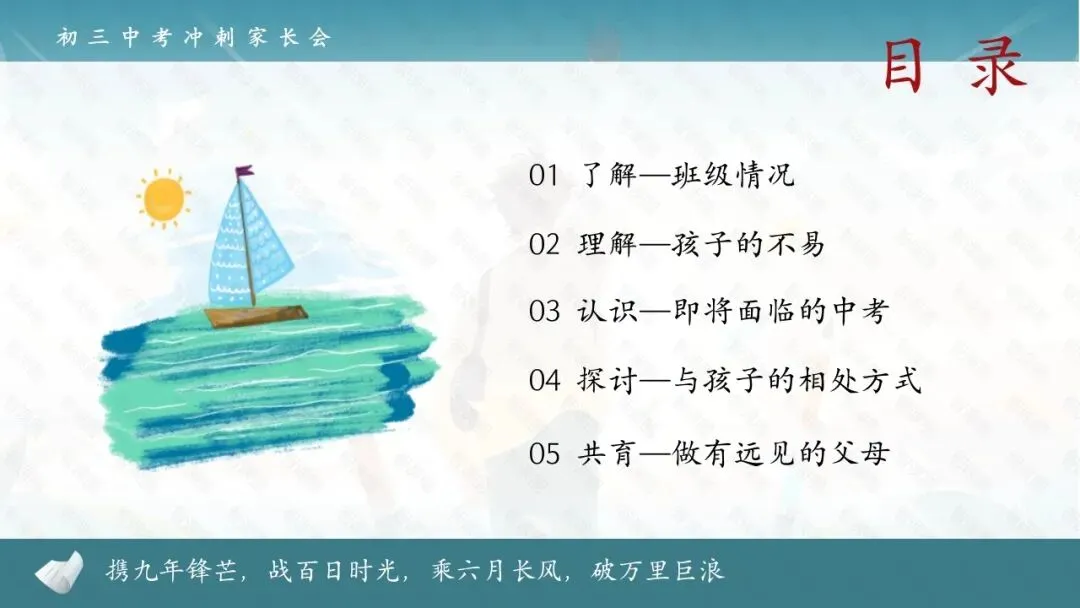 初三中考冲刺家长会

目录

01 了解—班级情况

02 理解—孩子的不易

03 认识—即将面临的中考

04 探讨—与孩子的相处方式

05 共育—做有远见的父母

携九年锋芒，战百日时光，乘六月长风，破万里巨浪